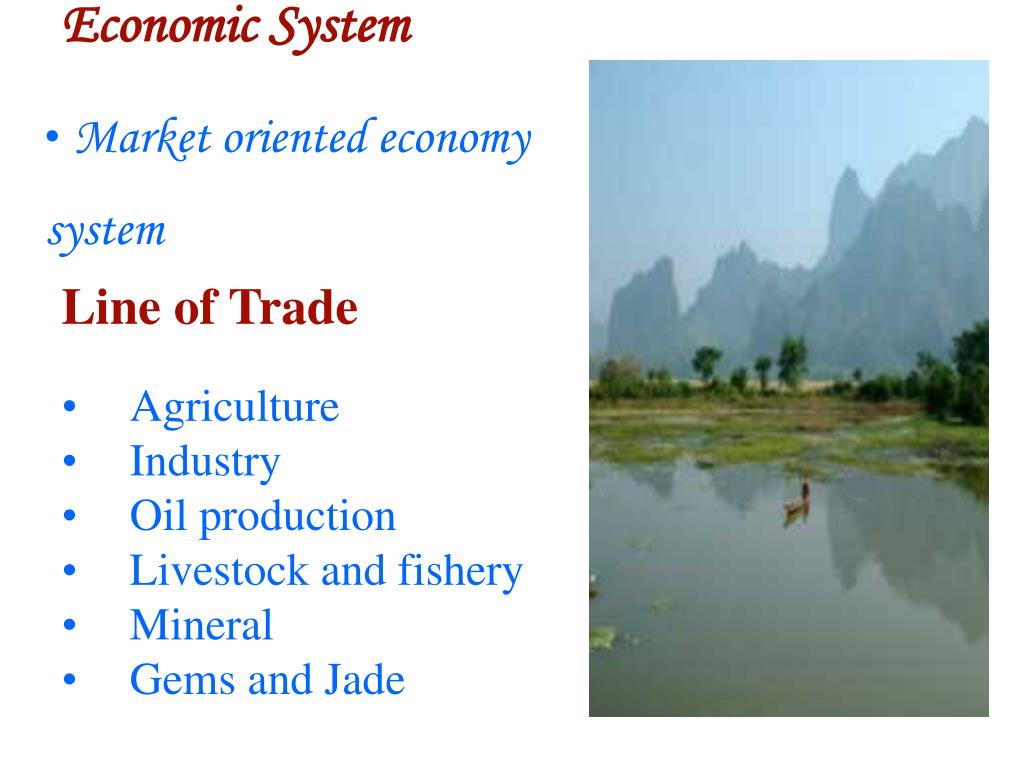 Economic System

• Market oriented economy system

Line of Trade

• Agriculture
• Industry
• Oil production
• Livestock and fishery
• Mineral
• Gems and Jade